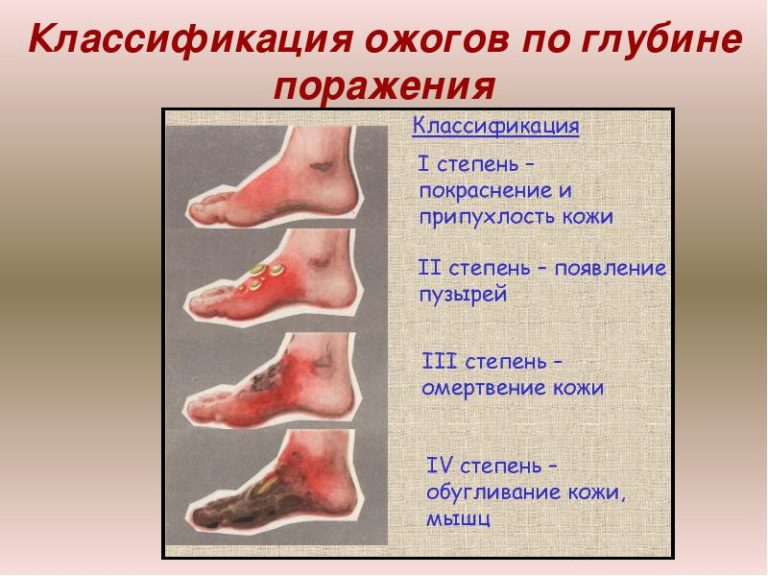 Классификация ожогов по глубине поражения

Классификация

I степень – покраснение и припухлость кожи

II степень – появление пузырей

III степень – омертвение кожи

IV степень – обугливание кожи, мышц